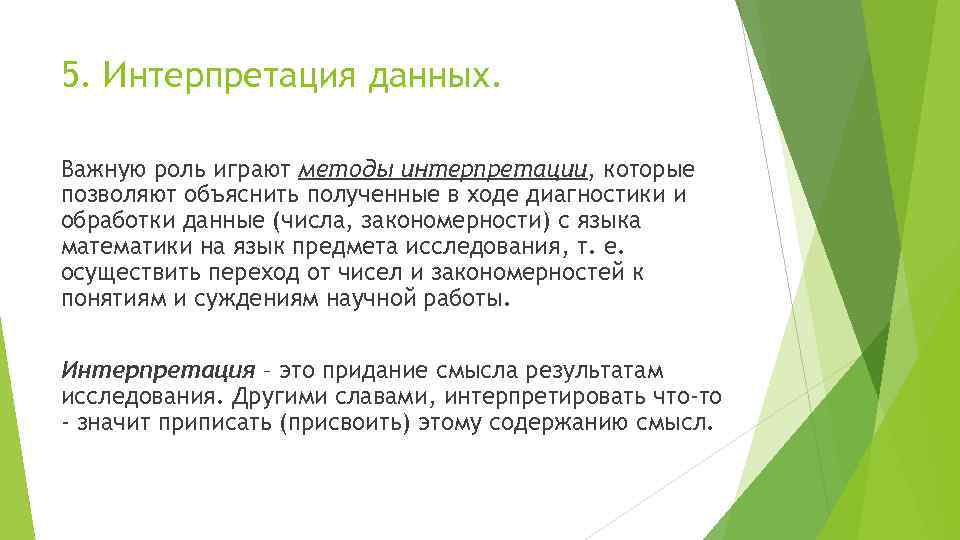 5. Интерпретация данных.

Важную роль играют методы интерпретации, которые позволяют объяснить полученные в ходе диагностики и обработки данные (числа, закономерности) с языка математики на язык предмета исследования, т. е. осуществить переход от чисел и закономерностей к понятиям и суждениям научной работы.

Интерпретация – это придание смысла результатам исследования. Другими славами, интерпретировать что-то - значит приписать (присвоить) этому содержанию смысл.